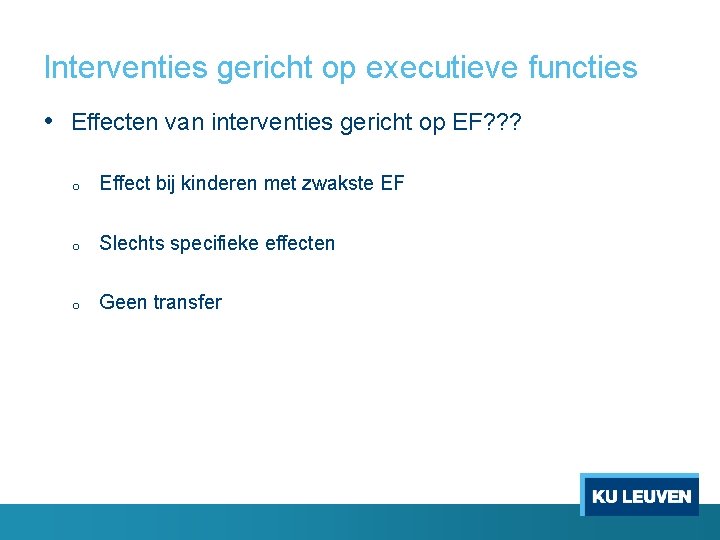 Interventies gericht op executieve functies

• Effecten van interventies gericht op EF???

o Effect bij kinderen met zwakste EF

o Slechts specifieke effecten

o Geen transfer

KU LEUVEN